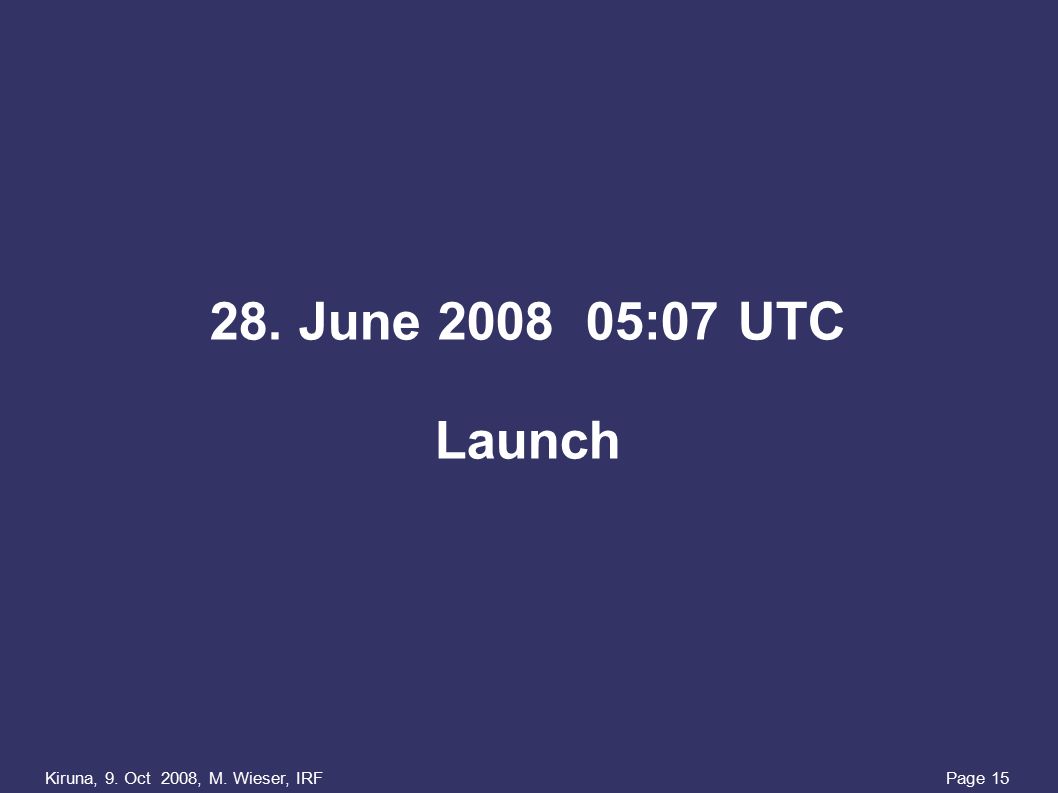 28. June 2008 05:07 UTC

Launch

Kiruna, 9. Oct 2008, M. Wieser, IRF

Page 15